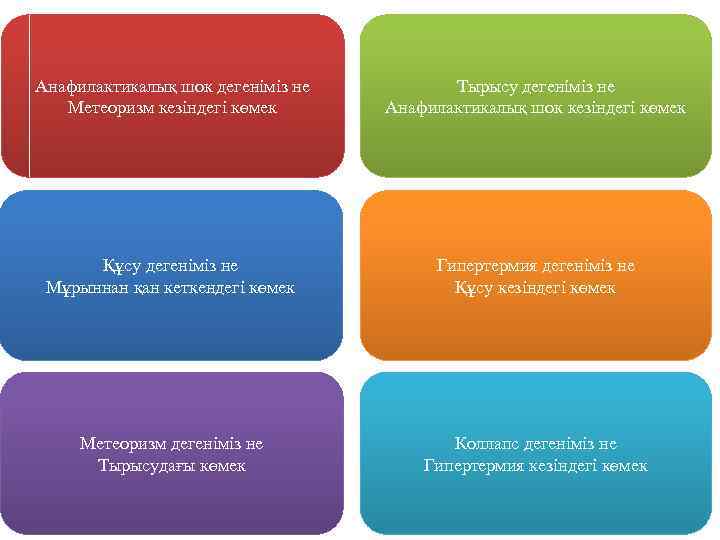 Анафилактикалық шок дегеніміз не
Метеоризм кезіндегі көмек

Тырысу дегеніміз не
Анафилактикалық шок кезіндегі көмек

Құсу дегеніміз не
Мұрыннан қан кеткендегі көмек

Гипертермия дегеніміз не
Құсу кезіндегі көмек

Метеоризм дегеніміз не
Тырысудағы көмек

Коллапс дегеніміз не
Гипертермия кезіндегі көмек